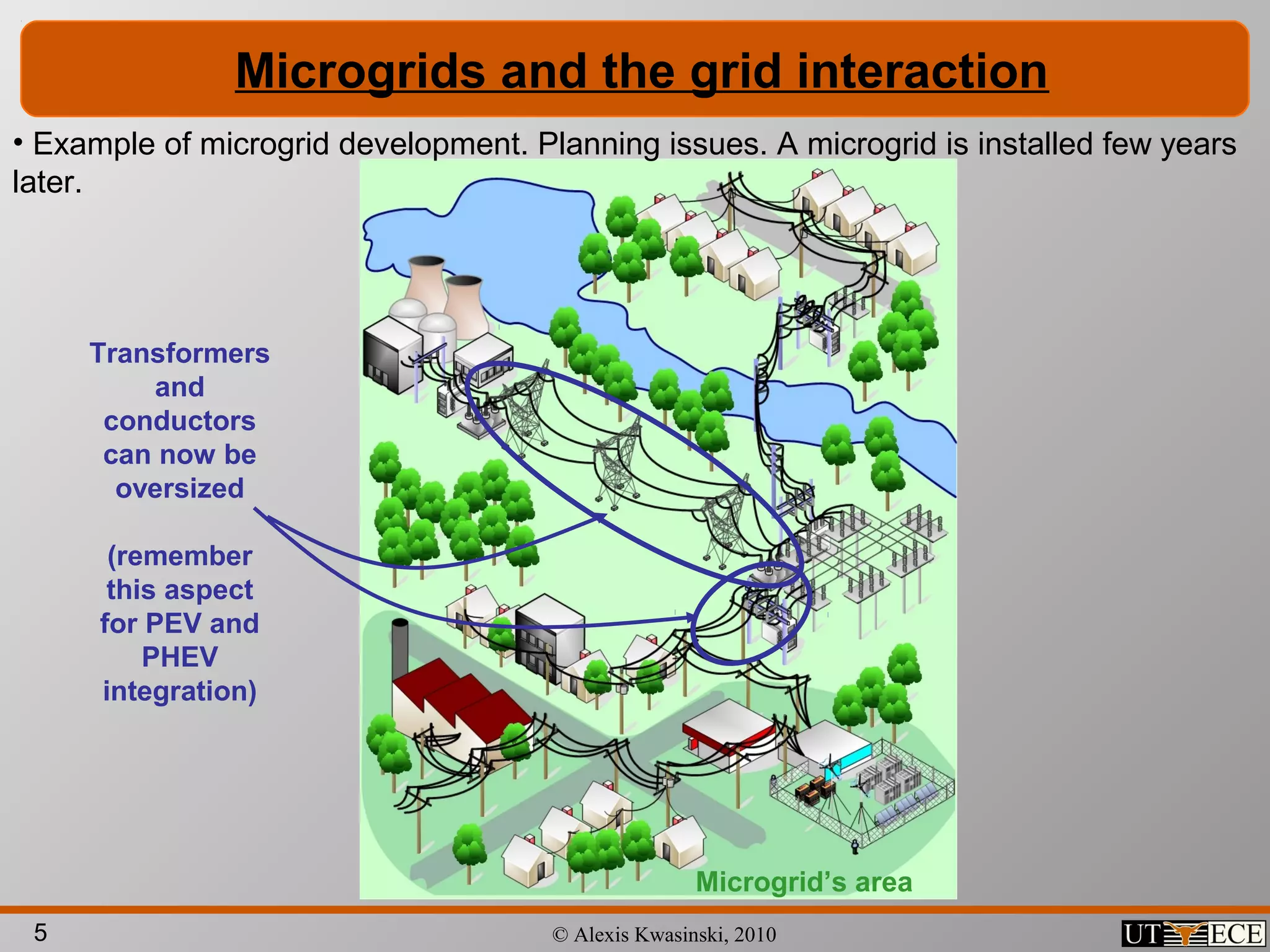 Microgrids and the grid interaction

• Example of microgrid development. Planning issues. A microgrid is installed few years later.

Transformers and conductors can now be oversized

(remember this aspect for PEV and PHEV integration)

Microgrid's area

5

© Alexis Kwasinski, 2010

UT ECE